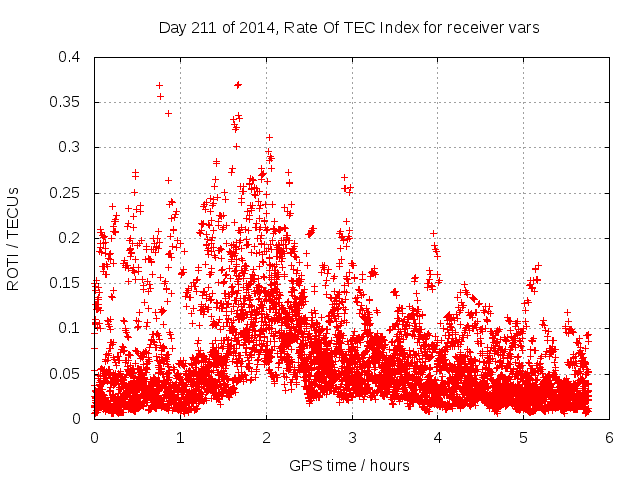 Day 211 of 2014, Rate Of TEC Index for receiver vars

ROTI / TECUs

0.4
0.35
0.3
0.25
0.2
0.15
0.1
0.05
0

0
1
2
3
4
5
6

GPS time / hours